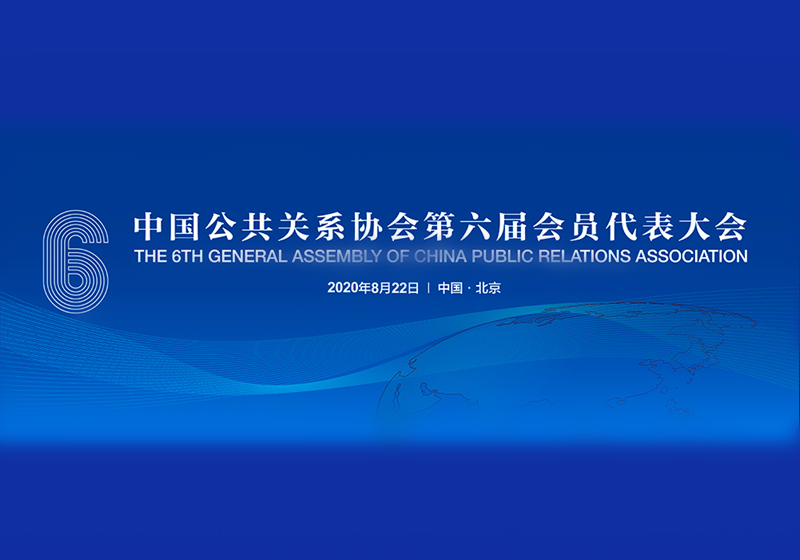 6

中国公共关系协会第六届会员代表大会

THE 6TH GENERAL ASSEMBLY OF CHINA PUBLIC RELATIONS ASSOCIATION

2020年8月22日 | 中国 · 北京